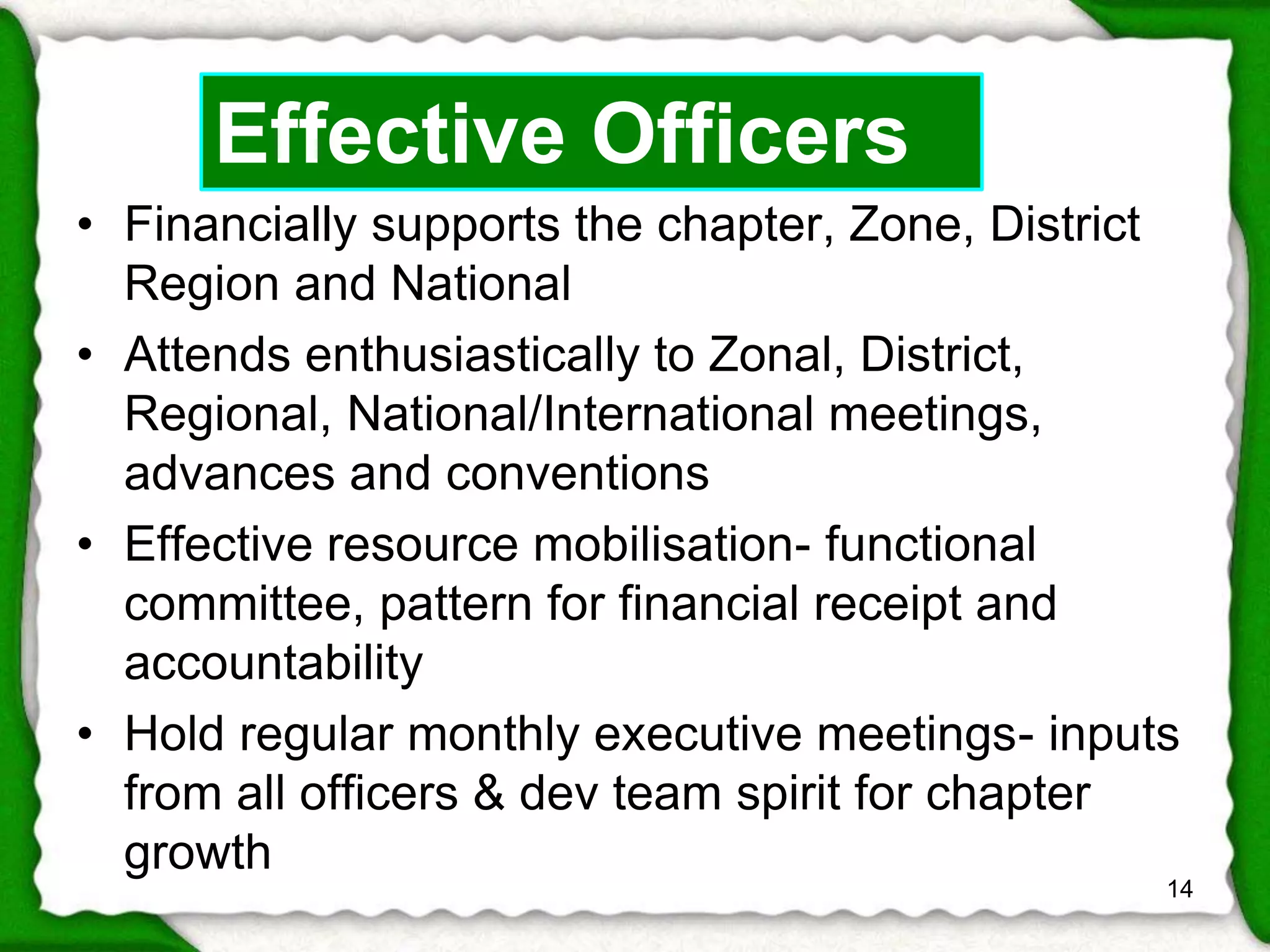 Effective Officers

• Financially supports the chapter, Zone, District Region and National
• Attends enthusiastically to Zonal, District, Regional, National/International meetings, advances and conventions
• Effective resource mobilisation- functional committee, pattern for financial receipt and accountability
• Hold regular monthly executive meetings- inputs from all officers & dev team spirit for chapter growth

14